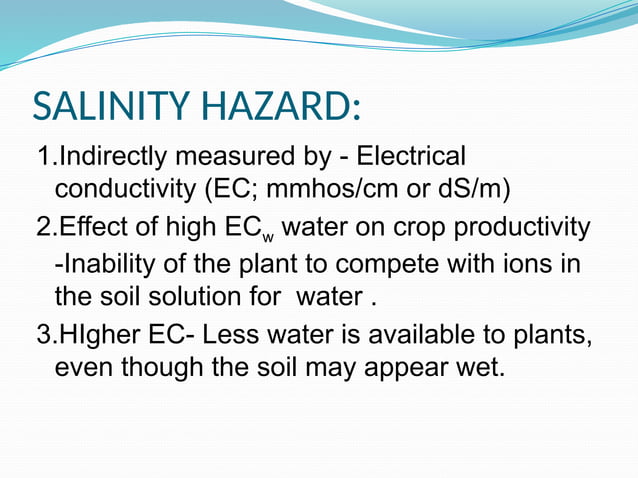 SALINITY HAZARD:

1.Indirectly measured by - Electrical conductivity (EC; mmhos/cm or dS/m)

2.Effect of high $EC_w$ water on crop productivity -Inability of the plant to compete with ions in the soil solution for water .

3.HIgher EC- Less water is available to plants, even though the soil may appear wet.